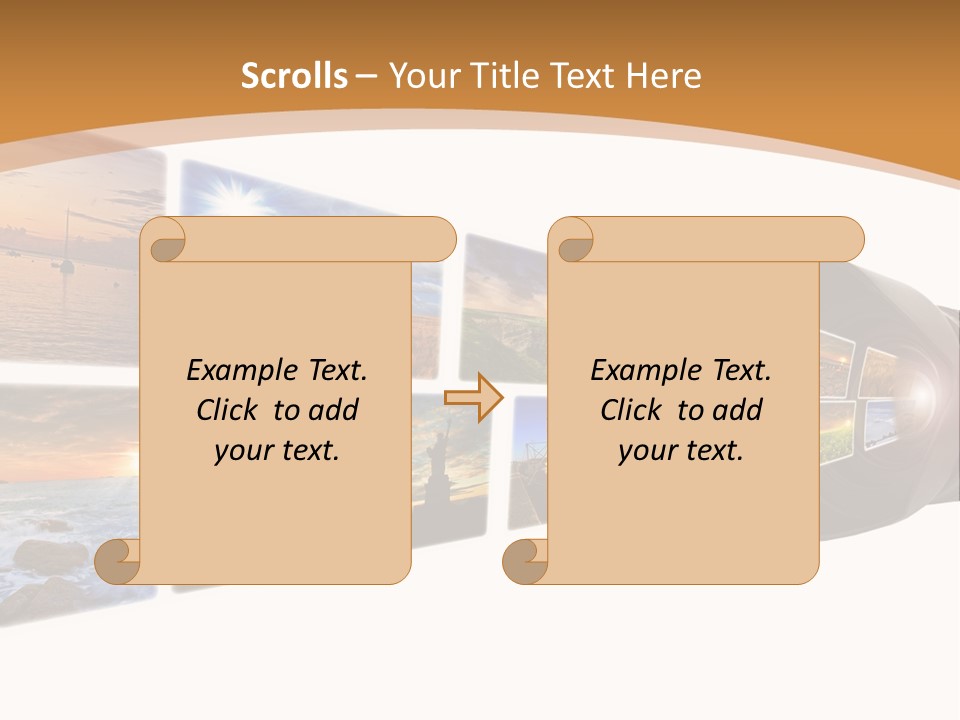 Scrolls – Your Title Text Here

Example Text. Click to add your text.

Example Text. Click to add your text.